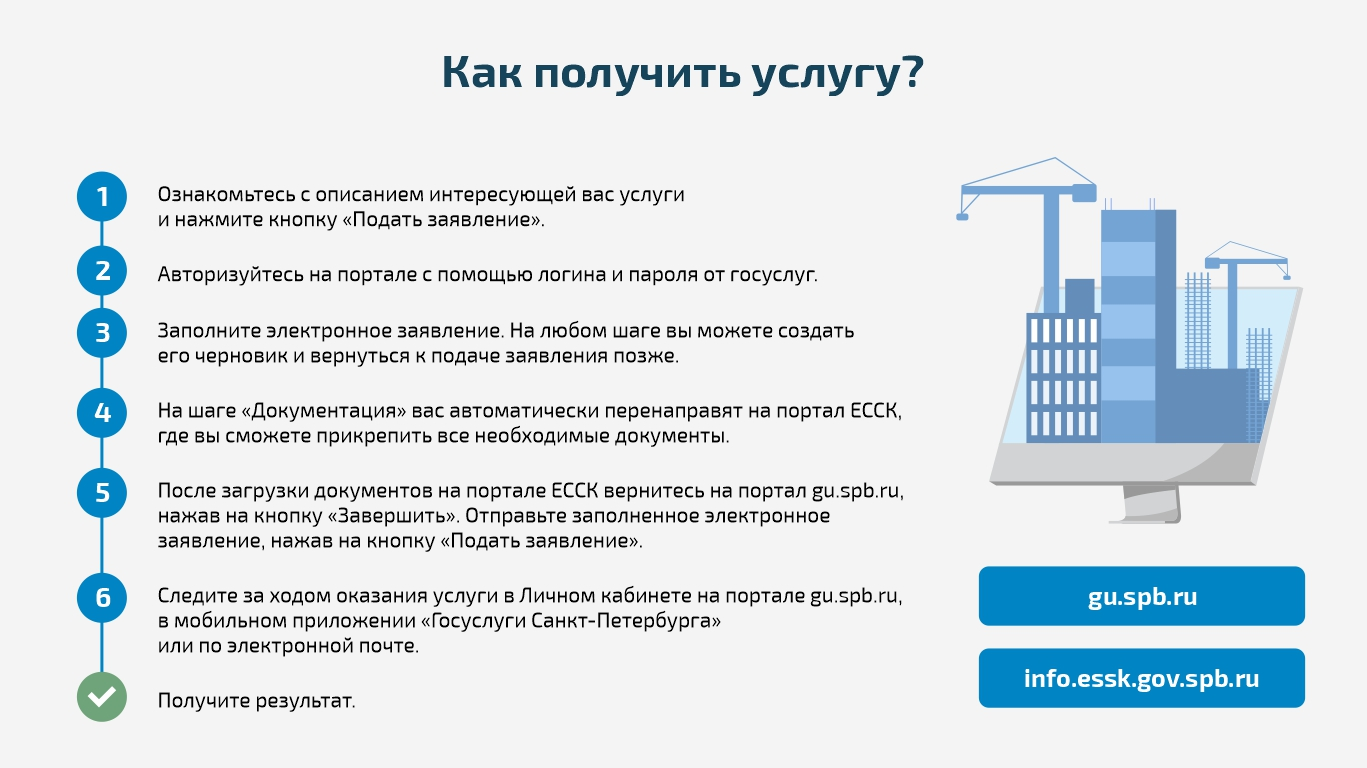 Как получить услугу?

1 Ознакомьтесь с описанием интересующей вас услуги и нажмите кнопку «Подать заявление».

2 Авторизуйтесь на портале с помощью логина и пароля от госуслуг.

3 Заполните электронное заявление. На любом шаге вы можете создать его черновик и вернуться к подаче заявления позже.

4 На шаге «Документация» вас автоматически перенаправят на портал ЕССК, где вы сможете прикрепить все необходимые документы.

5 После загрузки документов на портале ЕССК вернитесь на портал gu.spb.ru, нажав на кнопку «Завершить». Отправьте заполненное электронное заявление, нажав на кнопку «Подать заявление».

6 Следите за ходом оказания услуги в Личном кабинете на портале gu.spb.ru, в мобильном приложении «Госуслуги Санкт-Петербурга» или по электронной почте.

Получите результат.

gu.spb.ru

info.essk.gov.spb.ru